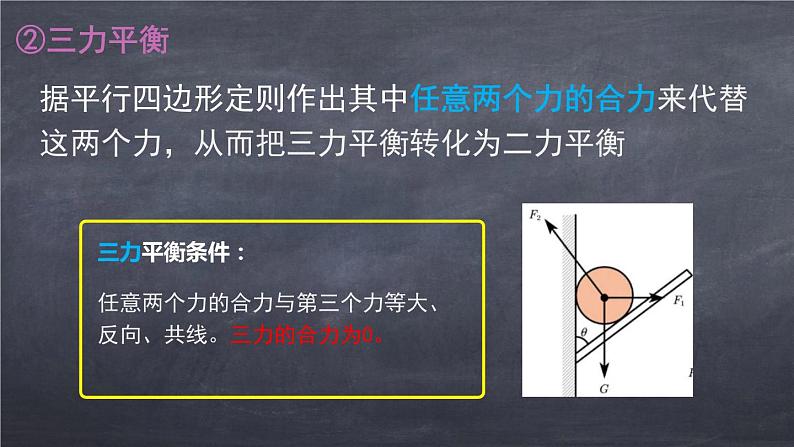 ②三力平衡

据平行四边形定则作出其中任意两个力的合力来代替这两个力，从而把三力平衡转化为二力平衡

三力平衡条件：

任意两个力的合力与第三个力等大、反向、共线。三力的合力为0。

$F_2$
$F_1$
$\theta$
$G$